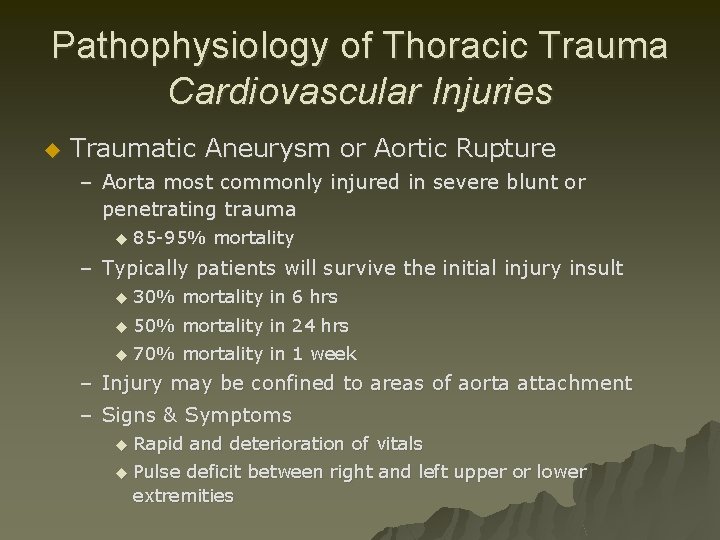 Pathophysiology of Thoracic Trauma
Cardiovascular Injuries

◆ Traumatic Aneurysm or Aortic Rupture
– Aorta most commonly injured in severe blunt or penetrating trauma
◆ 85-95% mortality
– Typically patients will survive the initial injury insult
◆ 30% mortality in 6 hrs
◆ 50% mortality in 24 hrs
◆ 70% mortality in 1 week
– Injury may be confined to areas of aorta attachment
– Signs & Symptoms
◆ Rapid and deterioration of vitals
◆ Pulse deficit between right and left upper or lower extremities